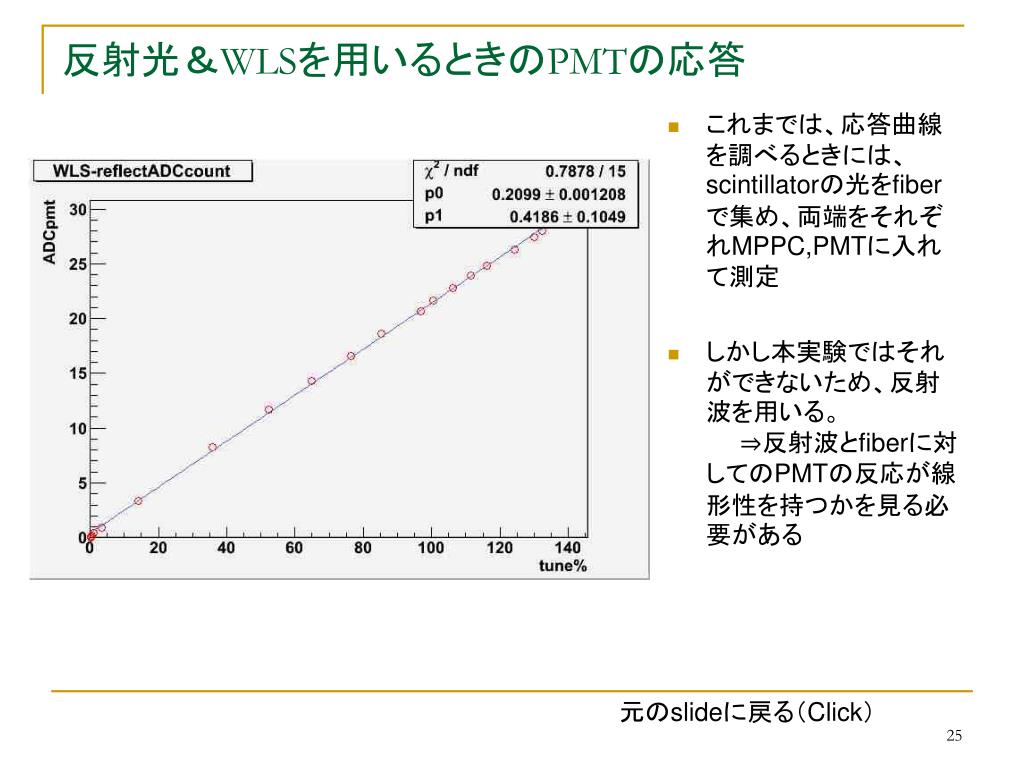 反射光＆WLSを用いるときのPMTの応答

WLS-reflectADCcount

| $\chi^2$ / ndf | 0.7878 / 15 |
|---|---|
| p0 | 0.2099 ± 0.001208 |
| p1 | 0.4186 ± 0.1049 |

ADCpmt

30
25
20
15
10
5
0

0 20 40 60 80 100 120 140

tune%

これまでは、応答曲線を調べるときには、scintillatorの光をfiberで集め、両端をそれぞれMPPC,PMTに入れて測定

しかし本実験ではそれができないため、反射波を用いる。
⇒反射波とfiberに対してのPMTの反応が線形性を持つかを見る必要がある

元のslideに戻る（Click）

25